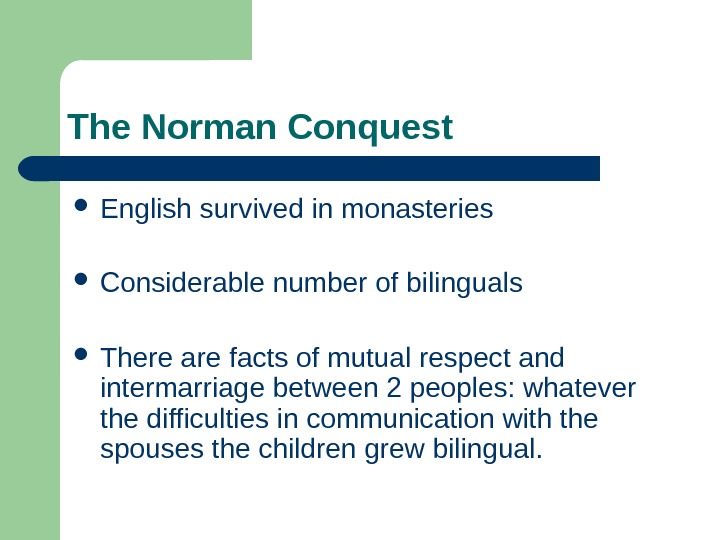 The Norman Conquest

- English survived in monasteries
- Considerable number of bilinguals
- There are facts of mutual respect and intermarriage between 2 peoples: whatever the difficulties in communication with the spouses the children grew bilingual.